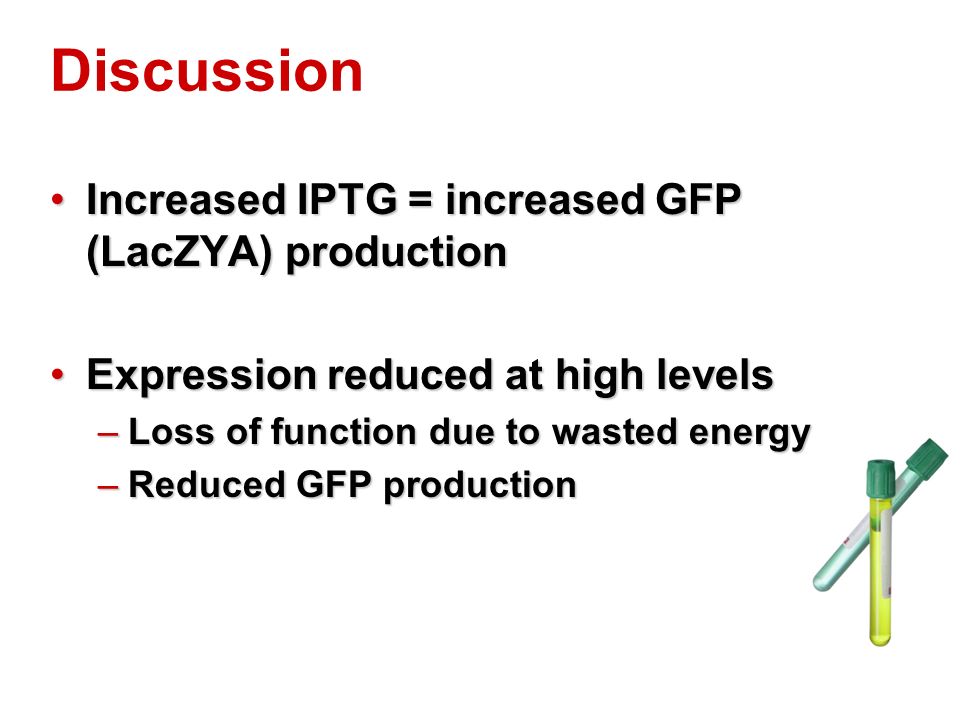 Discussion

• Increased IPTG = increased GFP (LacZYA) production

• Expression reduced at high levels
– Loss of function due to wasted energy
– Reduced GFP production